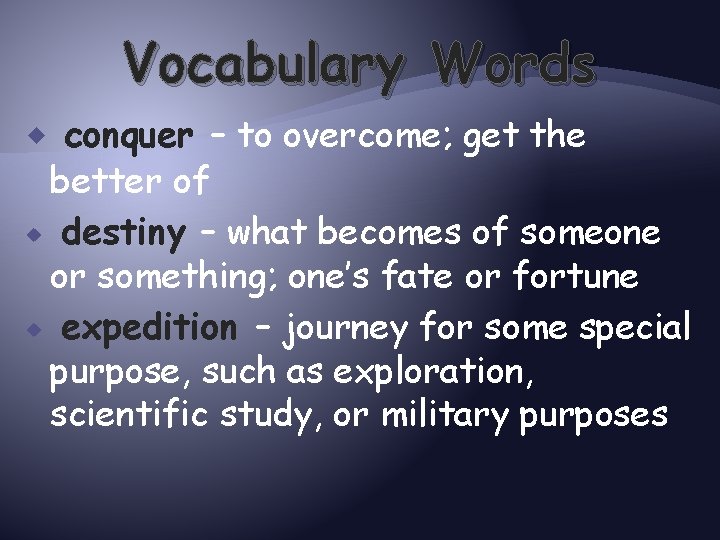 Vocabulary Words

conquer – to overcome; get the better of

destiny – what becomes of someone or something; one's fate or fortune

expedition – journey for some special purpose, such as exploration, scientific study, or military purposes